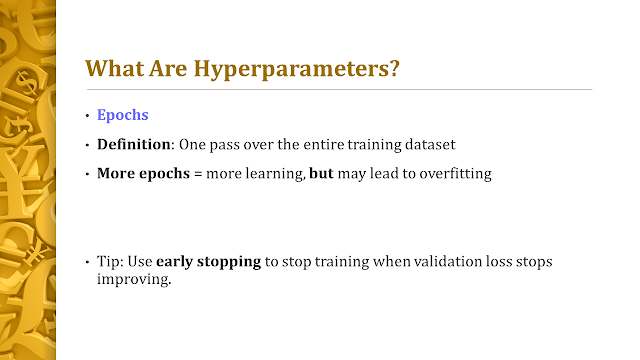 What Are Hyperparameters?

• Epochs
• Definition: One pass over the entire training dataset
• More epochs = more learning, but may lead to overfitting

• Tip: Use early stopping to stop training when validation loss stops improving.